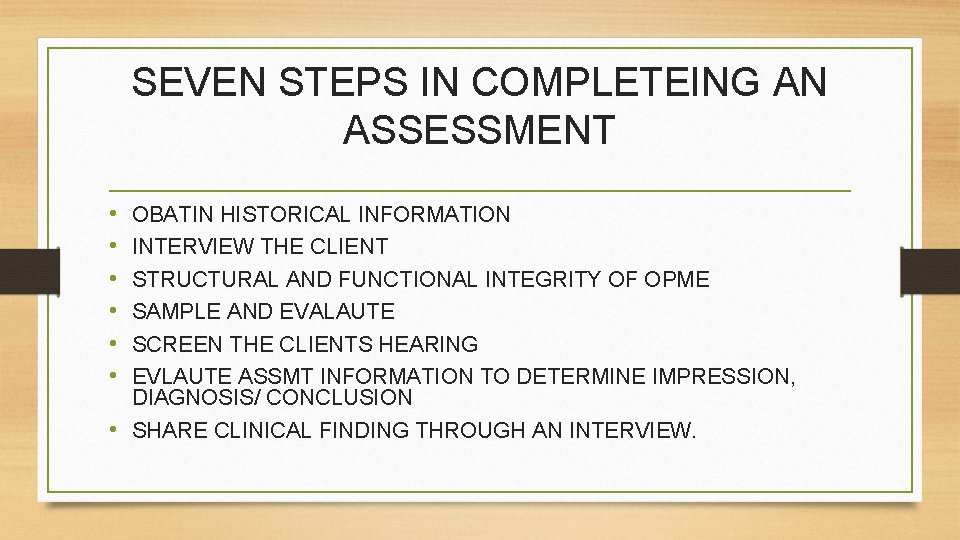 SEVEN STEPS IN COMPLETEING AN ASSESSMENT

• OBATIN HISTORICAL INFORMATION
• INTERVIEW THE CLIENT
• STRUCTURAL AND FUNCTIONAL INTEGRITY OF OPME
• SAMPLE AND EVALAUTE
• SCREEN THE CLIENTS HEARING
• EVLAUTE ASSMT INFORMATION TO DETERMINE IMPRESSION, DIAGNOSIS/ CONCLUSION
• SHARE CLINICAL FINDING THROUGH AN INTERVIEW.